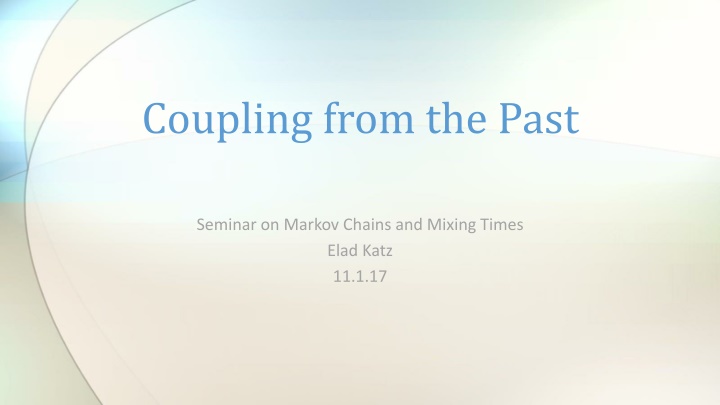 Coupling from the Past

Seminar on Markov Chains and Mixing Times
Elad Katz
11.1.17